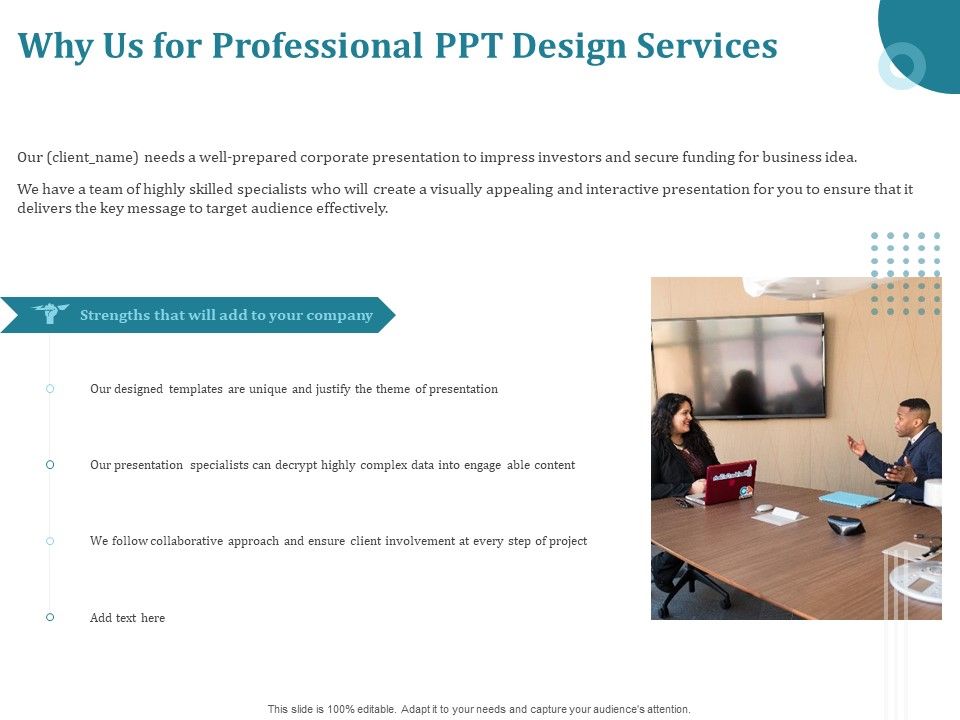 Why Us for Professional PPT Design Services

Our (client_name) needs a well-prepared corporate presentation to impress investors and secure funding for business idea.

We have a team of highly skilled specialists who will create a visually appealing and interactive presentation for you to ensure that it delivers the key message to target audience effectively.

Strengths that will add to your company

Our designed templates are unique and justify the theme of presentation

Our presentation specialists can decrypt highly complex data into engage able content

We follow collaborative approach and ensure client involvement at every step of project

Add text here

This slide is 100% editable. Adapt it to your needs and capture your audience's attention.